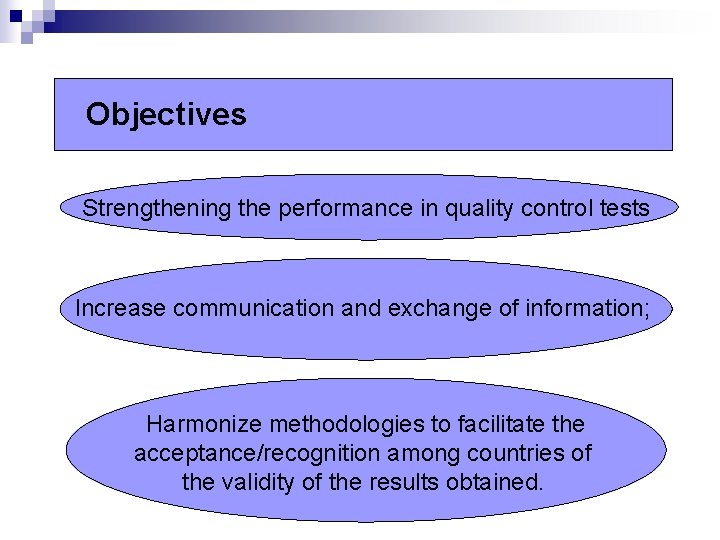 Objectives

Strengthening the performance in quality control tests

Increase communication and exchange of information;

Harmonize methodologies to facilitate the acceptance/recognition among countries of the validity of the results obtained.